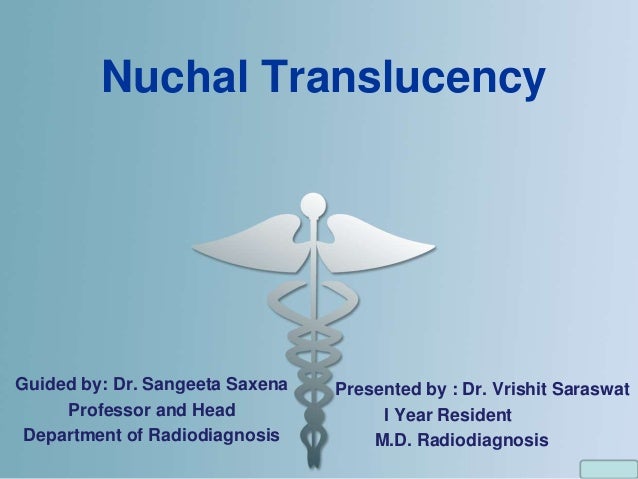 Nuchal Translucency

Guided by: Dr. Sangeeta Saxena
Professor and Head
Department of Radiodiagnosis

Presented by : Dr. Vrishit Saraswat
I Year Resident
M.D. Radiodiagnosis